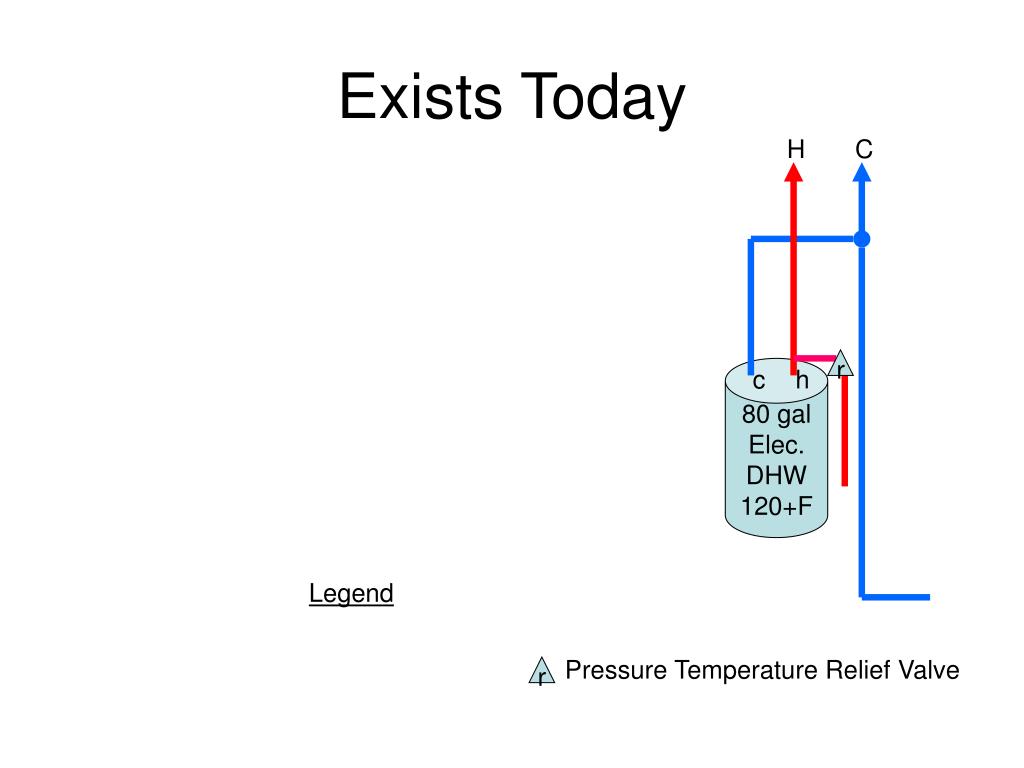 Exists Today

H C

r

c h
80 gal
Elec.
DHW
120+F

Legend

r Pressure Temperature Relief Valve